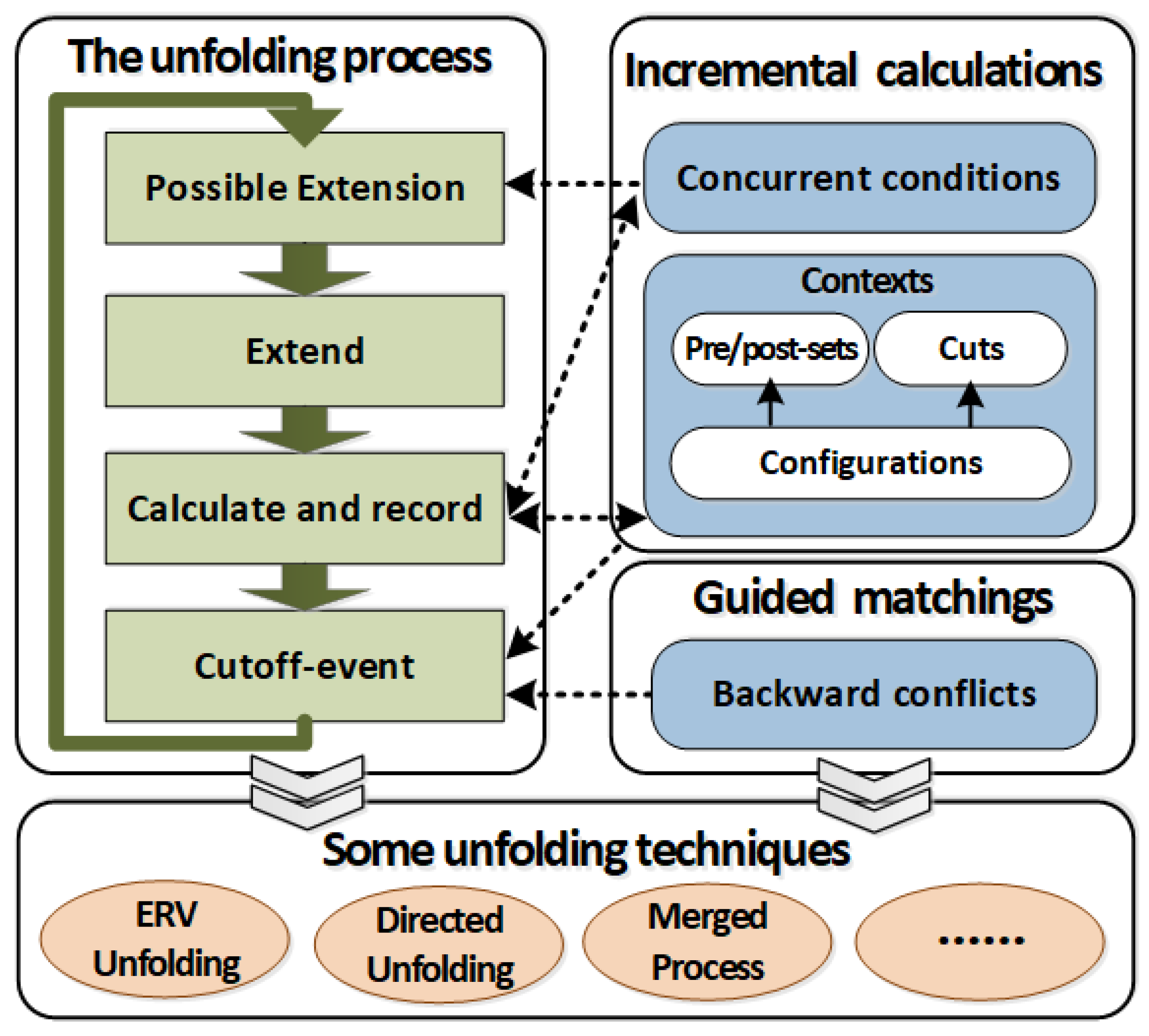 The unfolding process

Possible Extension

Extend

Calculate and record

Cutoff-event

Incremental calculations

Concurrent conditions

Contexts

Pre/post-sets

Cuts

Configurations

Guided matchings

Backward conflicts

Some unfolding techniques

ERV Unfolding

Directed Unfolding

Merged Process

......